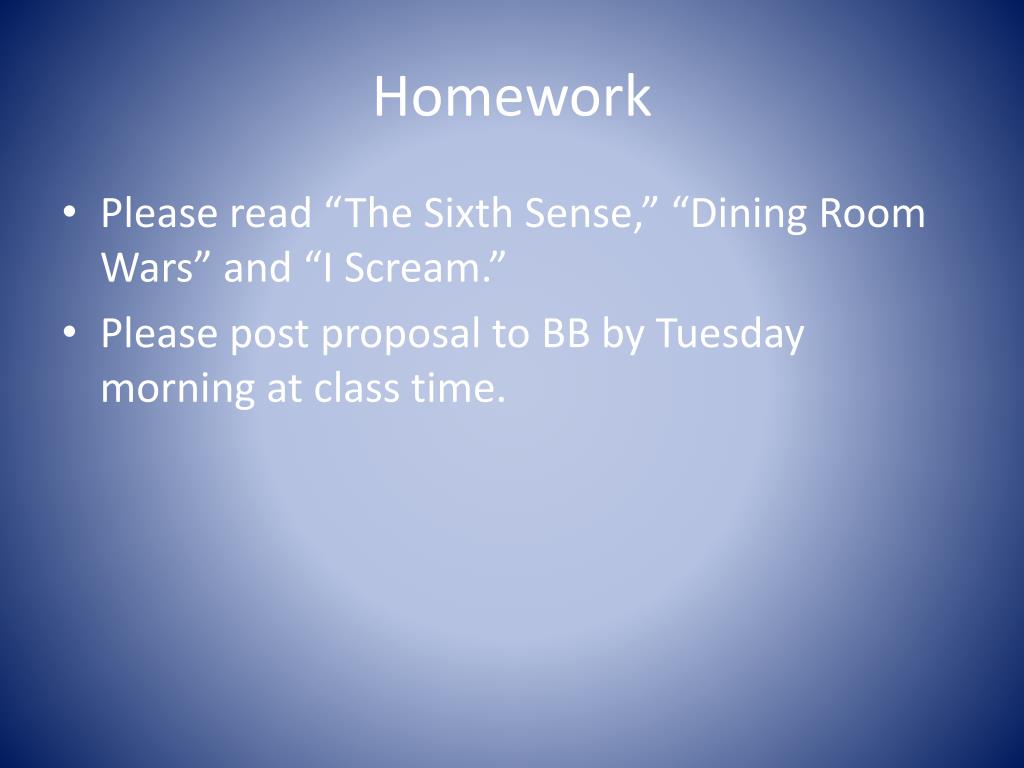 Homework

• Please read “The Sixth Sense,” “Dining Room Wars” and “I Scream.”
• Please post proposal to BB by Tuesday morning at class time.